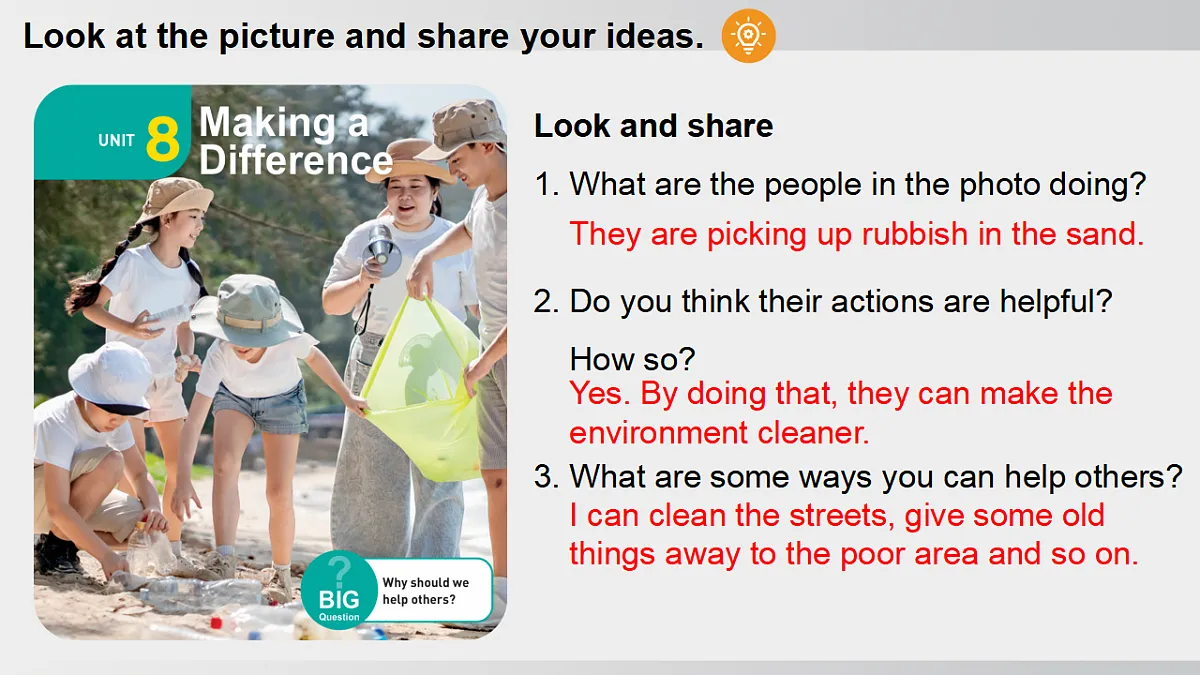 Look at the picture and share your ideas.

UNIT 8 Making a Difference

? BIG Question

Why should we help others?

Look and share

1. What are the people in the photo doing?

They are picking up rubbish in the sand.

2. Do you think their actions are helpful?

How so?

Yes. By doing that, they can make the environment cleaner.

3. What are some ways you can help others?

I can clean the streets, give some old things away to the poor area and so on.